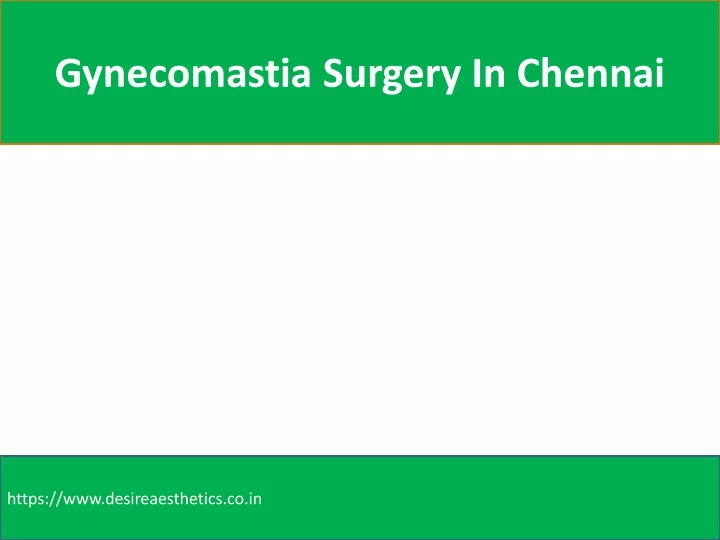 Gynecomastia Surgery In Chennai

https://www.desireaesthetics.co.in